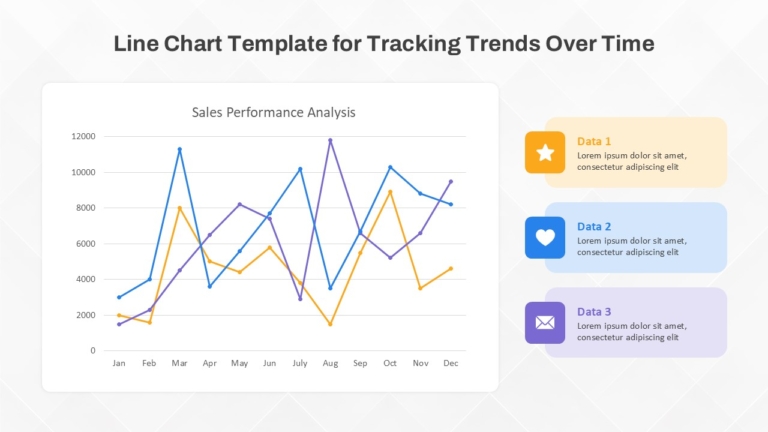 Line Chart Template for Tracking Trends Over Time

Sales Performance Analysis

12000
10000
8000
6000
4000
2000
0

Jan Feb Mar Apr May Jun July Aug Sep Oct Nov Dec

Data 1
Lorem ipsum dolor sit amet, consectetur adipiscing elit

Data 2
Lorem ipsum dolor sit amet, consectetur adipiscing elit

Data 3
Lorem ipsum dolor sit amet, consectetur adipiscing elit